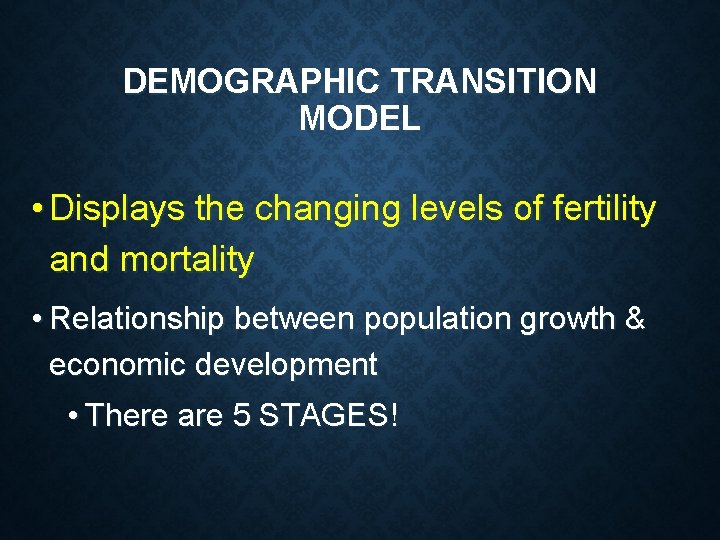 DEMOGRAPHIC TRANSITION MODEL

• Displays the changing levels of fertility and mortality

• Relationship between population growth & economic development

• There are 5 STAGES!